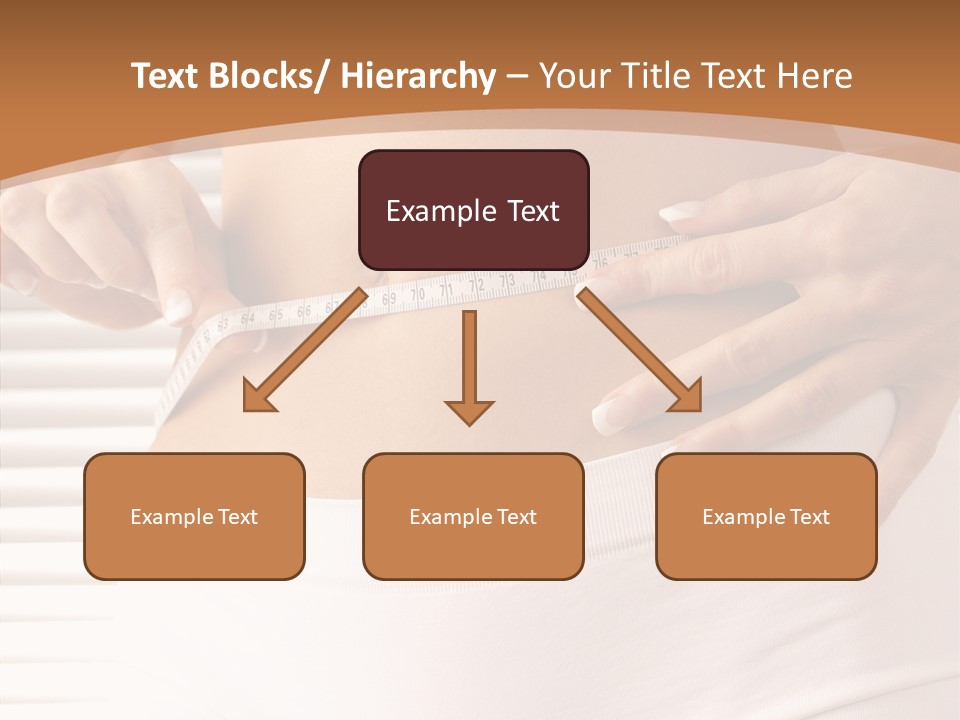 Text Blocks/ Hierarchy – Your Title Text Here

Example Text

Example Text

Example Text

Example Text